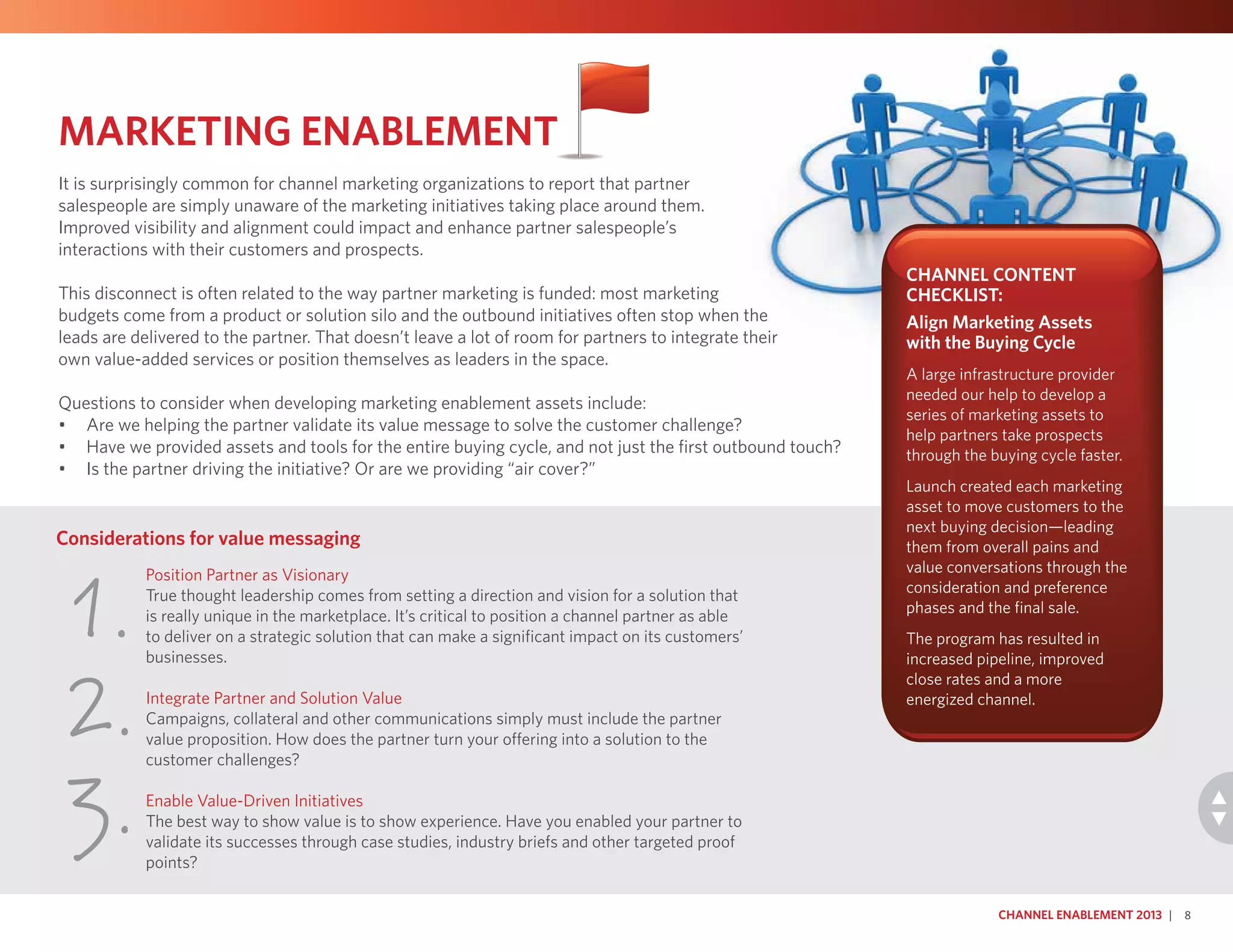 MARKETING ENABLEMENT

It is surprisingly common for channel marketing organizations to report that partner salespeople are simply unaware of the marketing initiatives taking place around them. Improved visibility and alignment could impact and enhance partner salespeople's interactions with their customers and prospects.

This disconnect is often related to the way partner marketing is funded: most marketing budgets come from a product or solution silo and the outbound initiatives often stop when the leads are delivered to the partner. That doesn't leave a lot of room for partners to integrate their own value-added services or position themselves as leaders in the space.

Questions to consider when developing marketing enablement assets include:
• Are we helping the partner validate its value message to solve the customer challenge?
• Have we provided assets and tools for the entire buying cycle, and not just the first outbound touch?
• Is the partner driving the initiative? Or are we providing "air cover?"

Considerations for value messaging

1. Position Partner as Visionary
True thought leadership comes from setting a direction and vision for a solution that is really unique in the marketplace. It's critical to position a channel partner as able to deliver on a strategic solution that can make a significant impact on its customers' businesses.

2. Integrate Partner and Solution Value
Campaigns, collateral and other communications simply must include the partner value proposition. How does the partner turn your offering into a solution to the customer challenges?

3. Enable Value-Driven Initiatives
The best way to show value is to show experience. Have you enabled your partner to validate its successes through case studies, industry briefs and other targeted proof points?

CHANNEL CONTENT CHECKLIST:

Align Marketing Assets with the Buying Cycle

A large infrastructure provider needed our help to develop a series of marketing assets to help partners take prospects through the buying cycle faster.

Launch created each marketing asset to move customers to the next buying decision—leading them from overall pains and value conversations through the consideration and preference phases and the final sale.

The program has resulted in increased pipeline, improved close rates and a more energized channel.

CHANNEL ENABLEMENT 2013 | 8